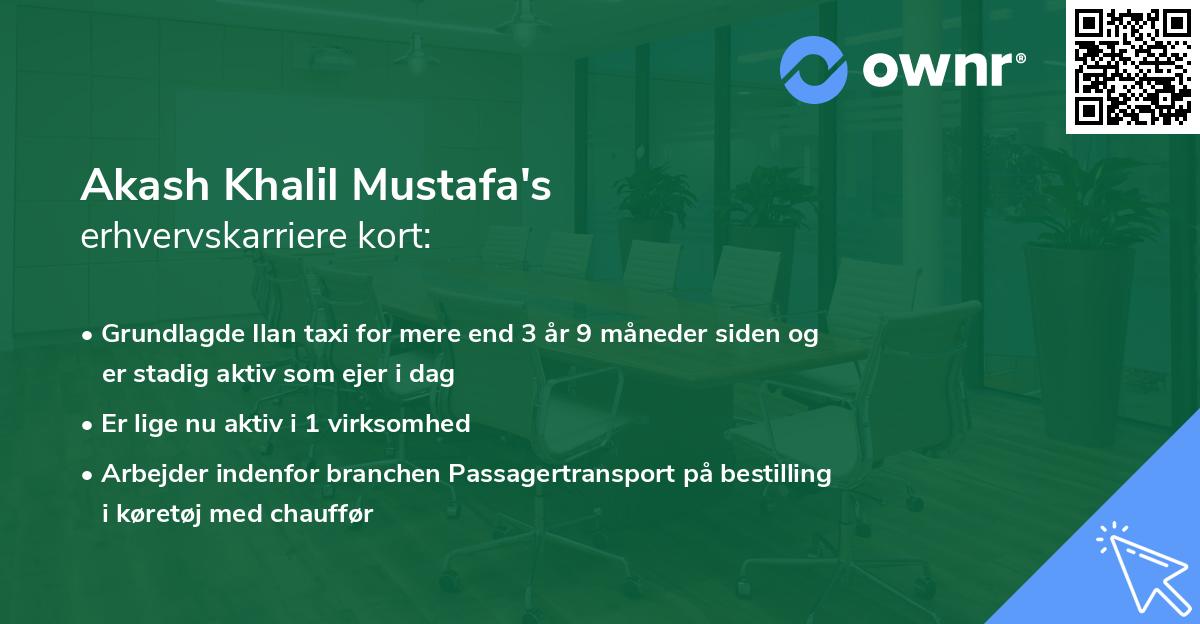 ownr®

Akash Khalil Mustafa's
erhvervskarriere kort:

• Grundlagde Ilan taxi for mere end 3 år 9 måneder siden og er stadig aktiv som ejer i dag
• Er lige nu aktiv i 1 virksomhed
• Arbejder indenfor branchen Passagertransport på bestilling i køretøj med chauffør